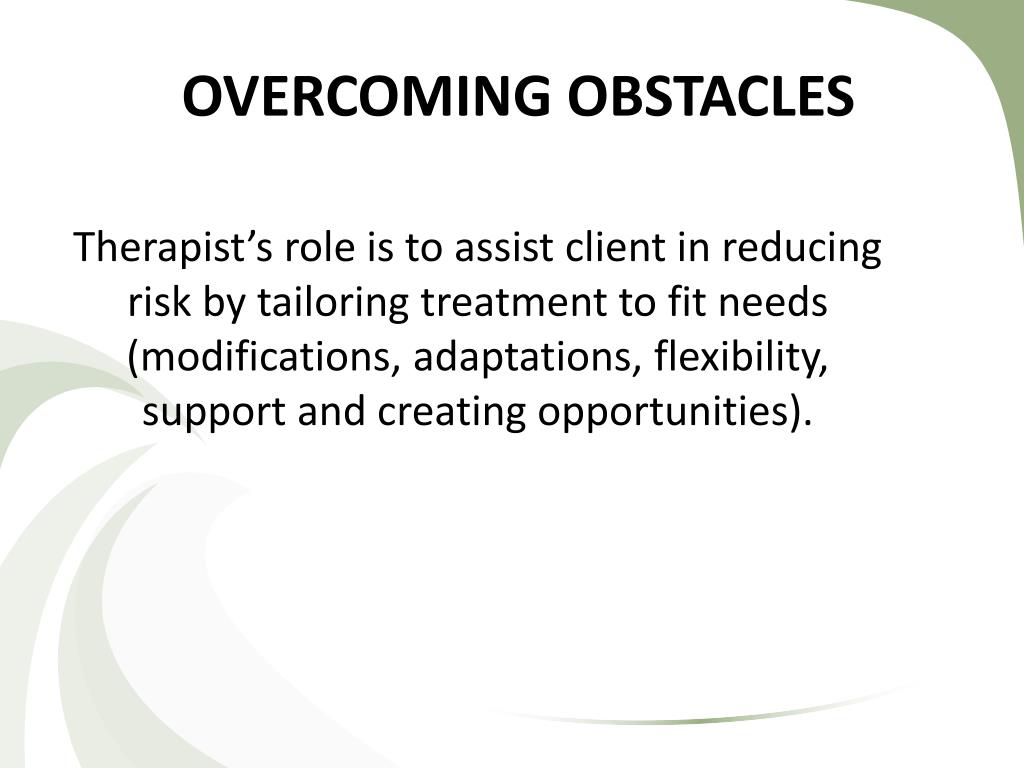 OVERCOMING OBSTACLES

Therapist’s role is to assist client in reducing risk by tailoring treatment to fit needs (modifications, adaptations, flexibility, support and creating opportunities).